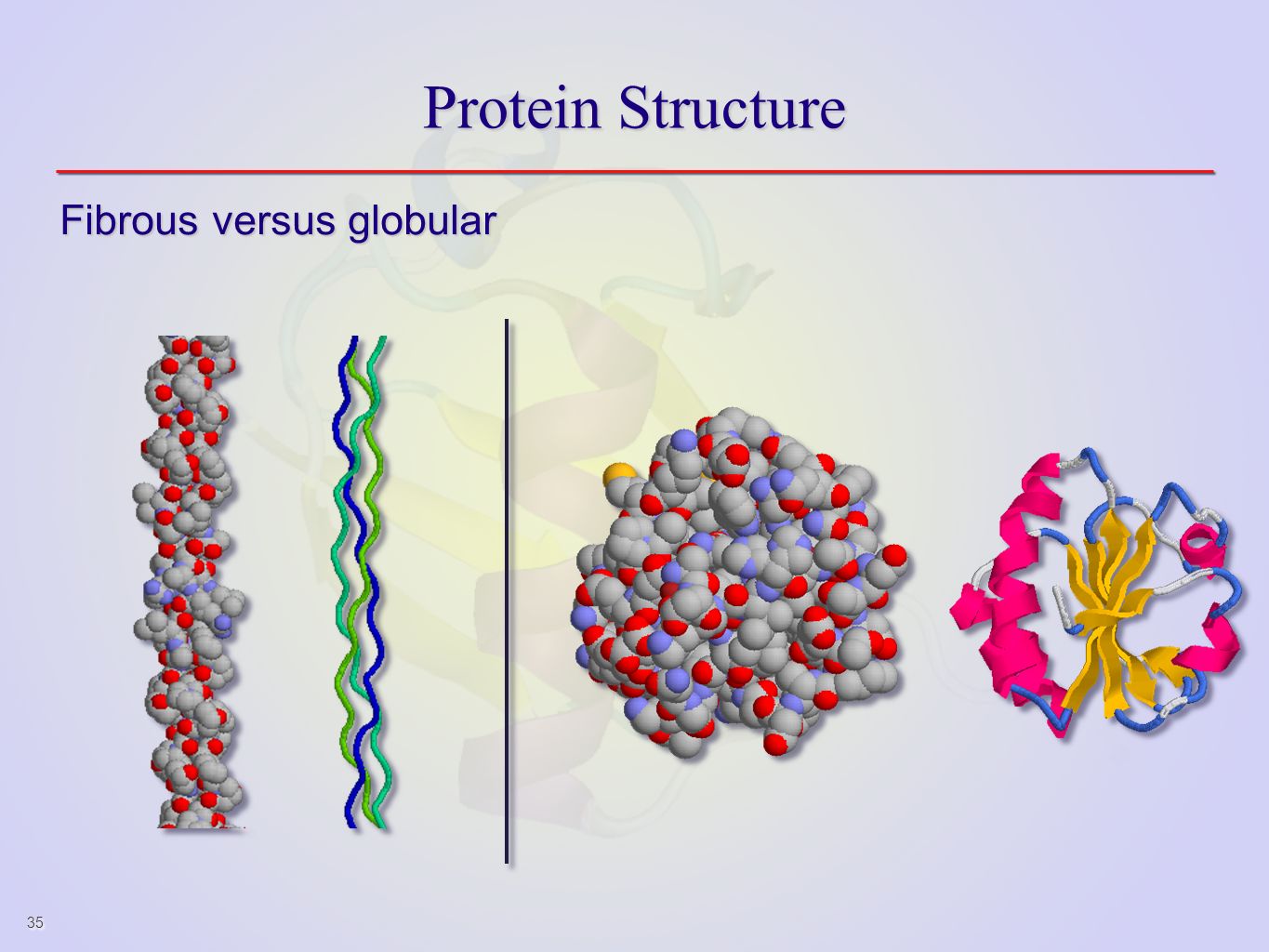 Protein Structure

Fibrous versus globular

35